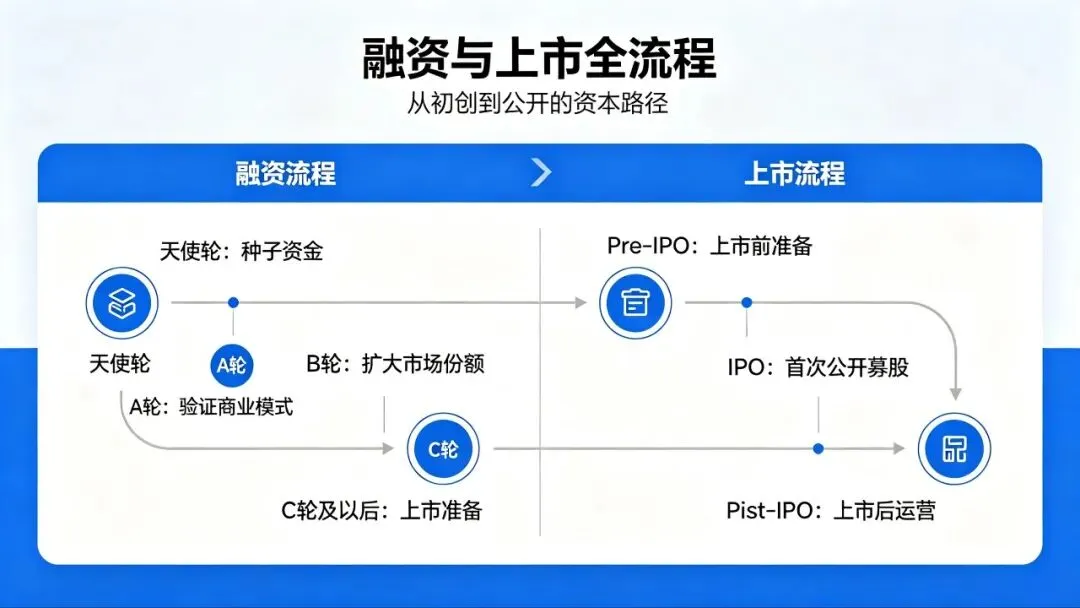 融资与上市全流程
从初创到公开的资本路径

融资流程

上市流程

天使轮：种子资金

天使轮

A轮

B轮：扩大市场份额

A轮：验证商业模式

C轮

C轮及以后：上市准备

Pre-IPO：上市前准备

IPO：首次公开募股

Pist-IPO：上市后运营